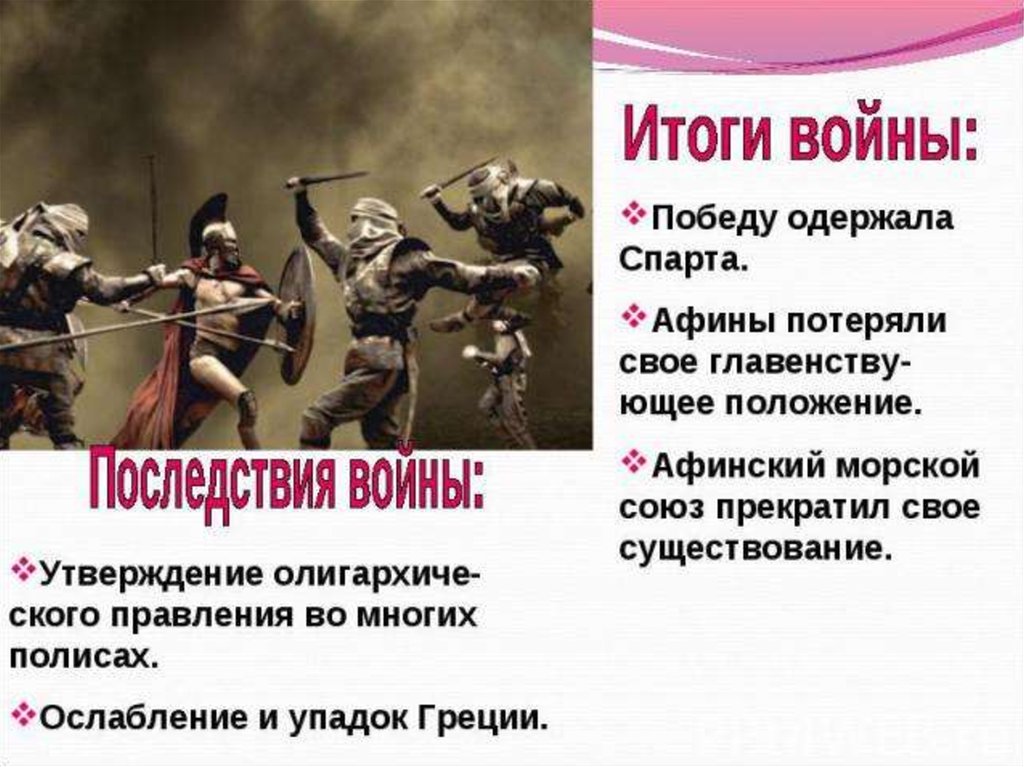 Итоги войны:

❖Победу одержала Спарта.

❖Афины потеряли свое главенствующее положение.

❖Афинский морской союз прекратил свое существование.

Последствия войны:

❖Утверждение олигархического правления во многих полисах.

❖Ослабление и упадок Греции.